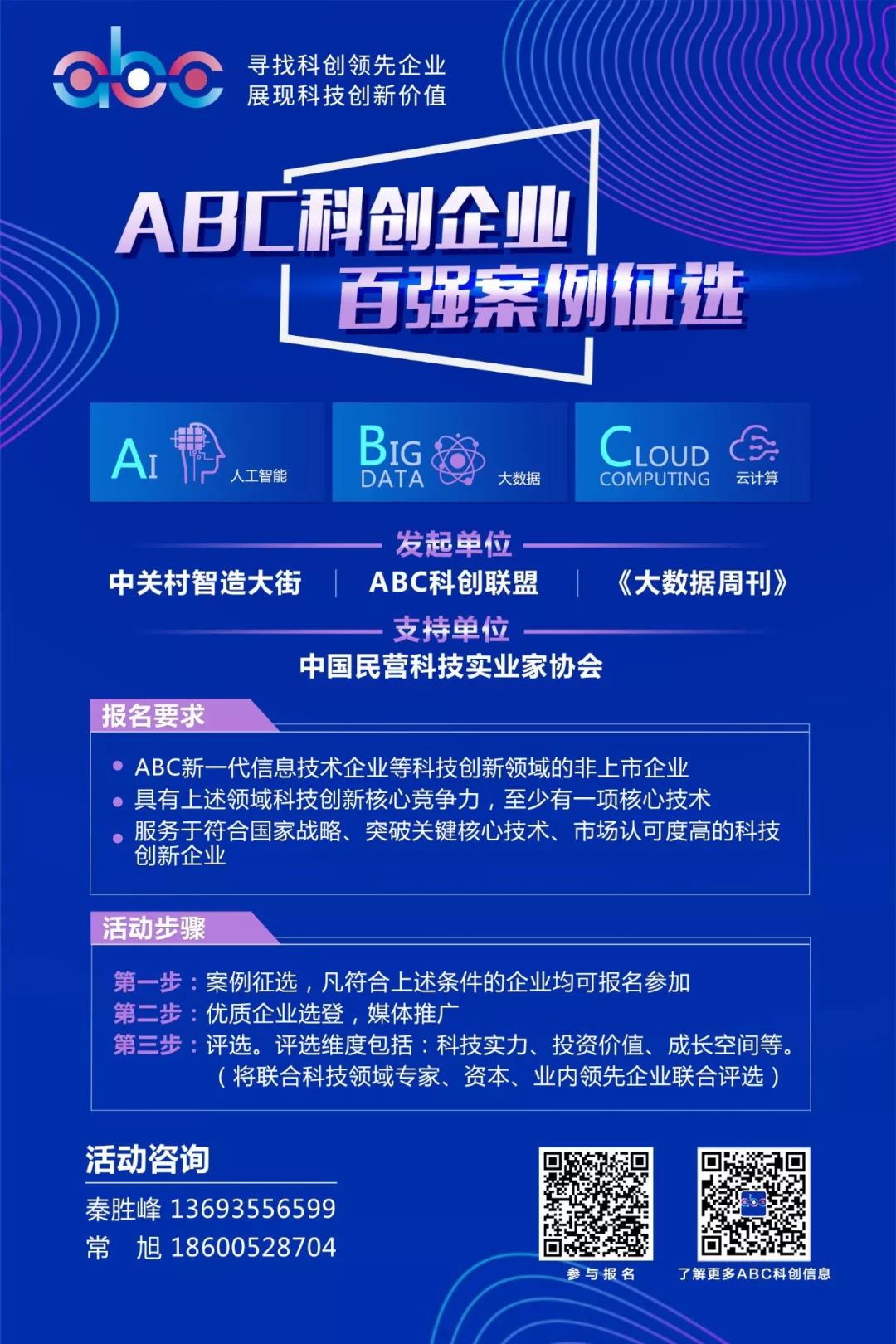 abc 寻找科创领先企业
展现科技创新价值

ABC科创企业
百强案例征选

AI 人工智能
BIG DATA 大数据
CLOUD COMPUTING 云计算

发起单位
中关村智造大街 | ABC科创联盟 | 《大数据周刊》
支持单位
中国民营科技实业家协会

报名要求
• ABC新一代信息技术企业等科技创新领域的非上市企业
• 具有上述领域科技创新核心竞争力，至少有一项核心技术
• 服务于符合国家战略、突破关键核心技术、市场认可度高的科技创新企业

活动步骤
第一步：案例征选，凡符合上述条件的企业均可报名参加
第二步：优质企业选登，媒体推广
第三步：评选。评选维度包括：科技实力、投资价值、成长空间等。（将联合科技领域专家、资本、业内领先企业联合评选）

活动咨询
秦胜峰 13693556599
常 旭 18600528704

参与报名
了解更多ABC科创信息